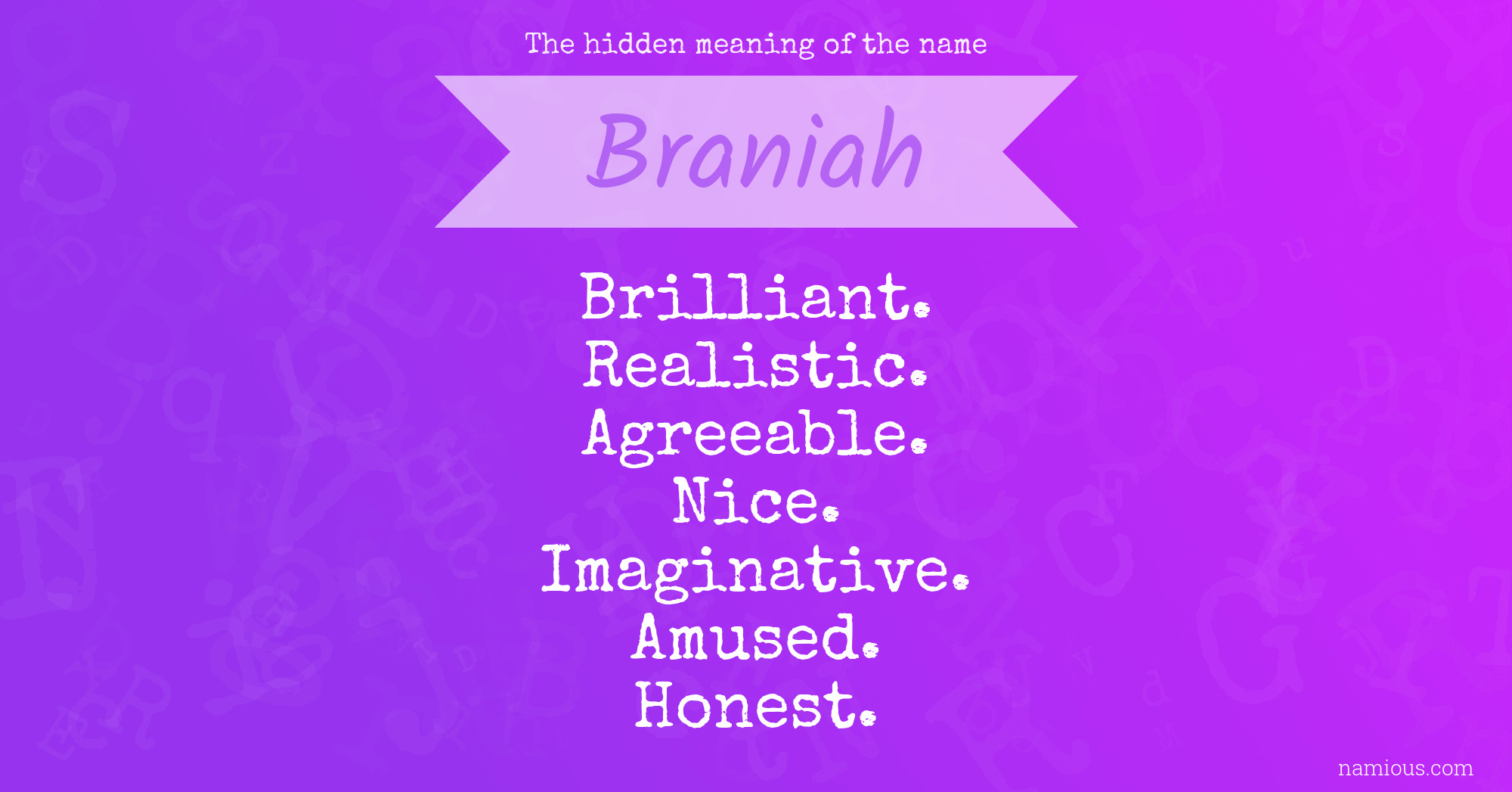 The hidden meaning of the name

Braniah

Brilliant.
Realistic.
Agreeable.
Nice.
Imaginative.
Amused.
Honest.

namious.com